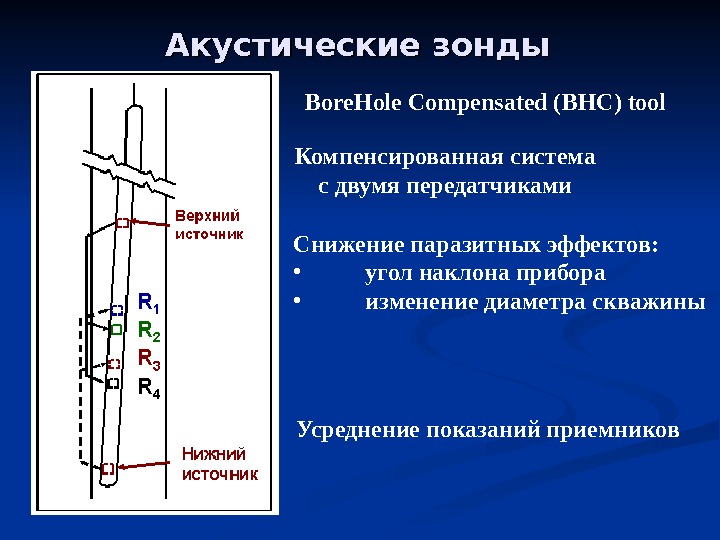 Акустические зонды

Верхний источник

$R_1$

$R_2$

$R_3$

$R_4$

Нижний источник

BoreHole Compensated (BHC) tool

Компенсированная система с двумя передатчиками

Снижение паразитных эффектов:
• угол наклона прибора
• изменение диаметра скважины

Усреднение показаний приемников